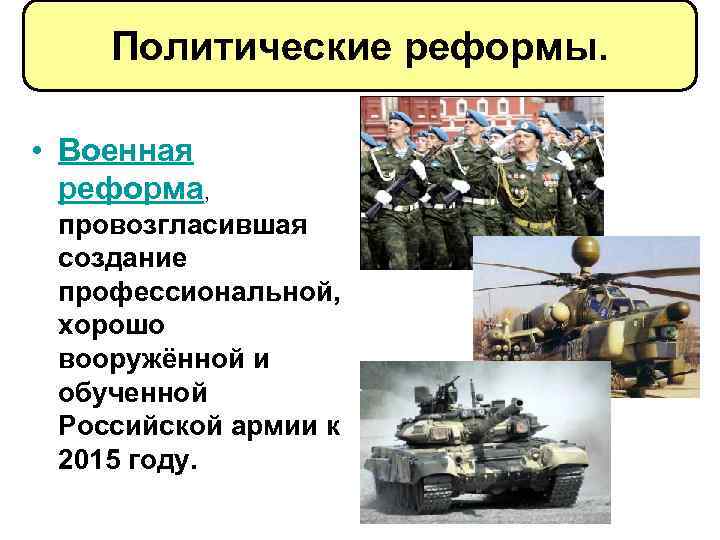 Политические реформы.

• Военная реформа, провозгласившая создание профессиональной, хорошо вооружённой и обученной Российской армии к 2015 году.